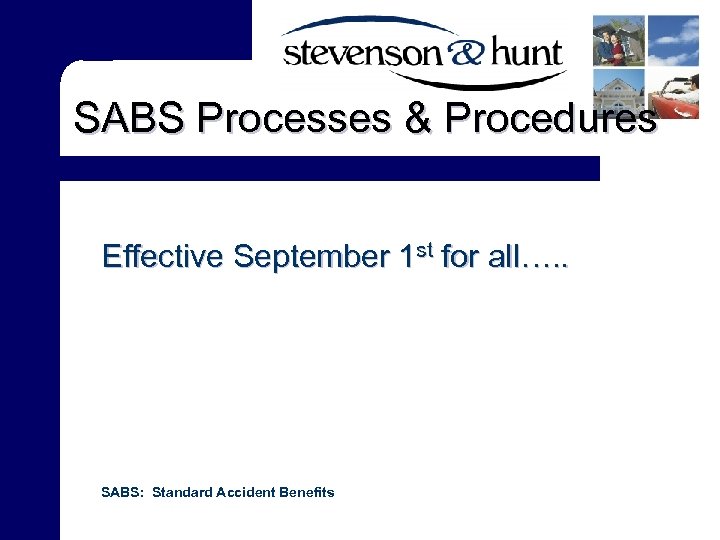 stevenson & hunt

SABS Processes & Procedures

Effective September 1$^{st}$ for all…..

SABS: Standard Accident Benefits